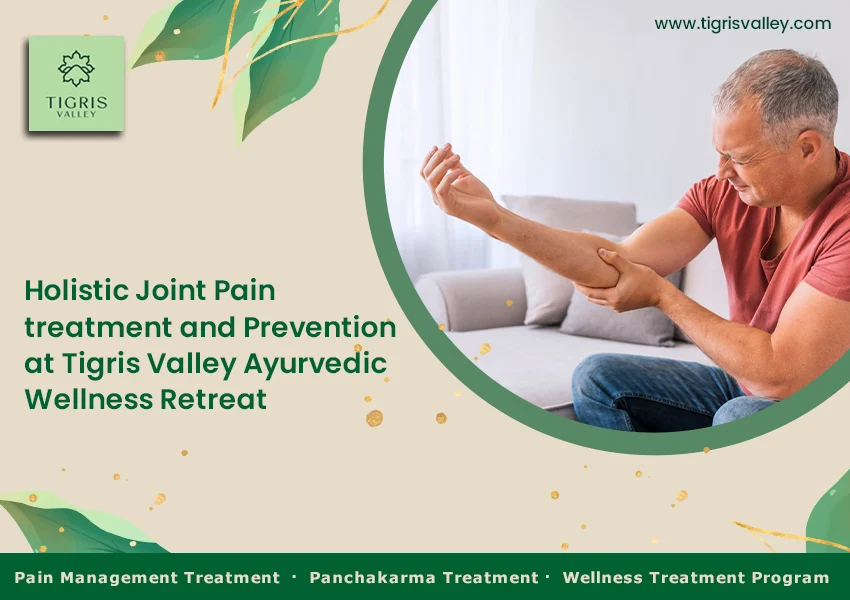 TIGRIS VALLEY

www.tigrisvalley.com

Holistic Joint Pain treatment and Prevention at Tigris Valley Ayurvedic Wellness Retreat

Pain Management Treatment · Panchakarma Treatment · Wellness Treatment Program